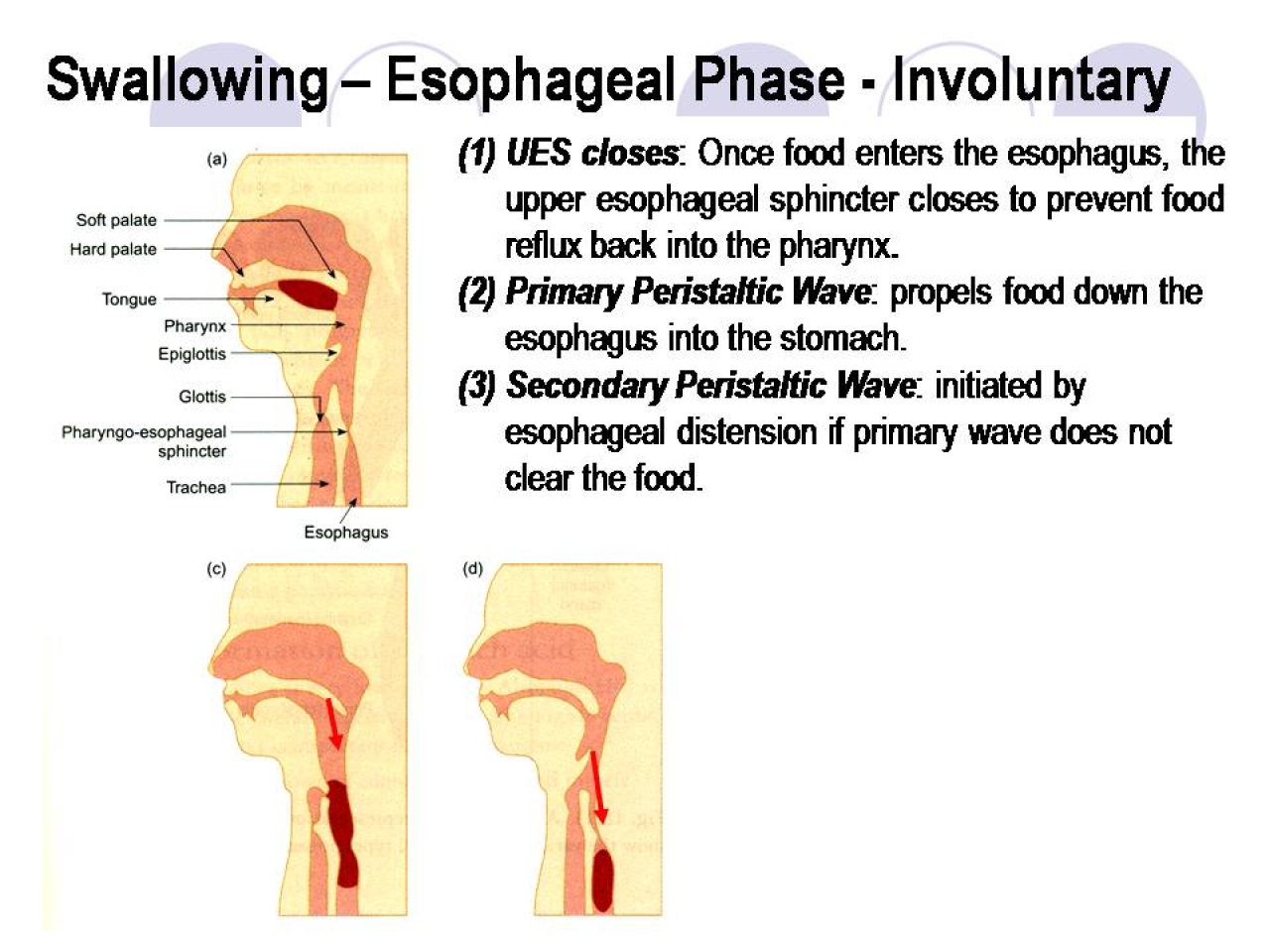 Swallowing – Esophageal Phase - Involuntary

(a)

Soft palate
Hard palate
Tongue
Pharynx
Epiglottis
Glottis
Pharyngo-esophageal sphincter
Trachea
Esophagus

(1) UES closes: Once food enters the esophagus, the upper esophageal sphincter closes to prevent food reflux back into the pharynx.

(2) Primary Peristaltic Wave: propels food down the esophagus into the stomach.

(3) Secondary Peristaltic Wave: initiated by esophageal distension if primary wave does not clear the food.

(c)

(d)